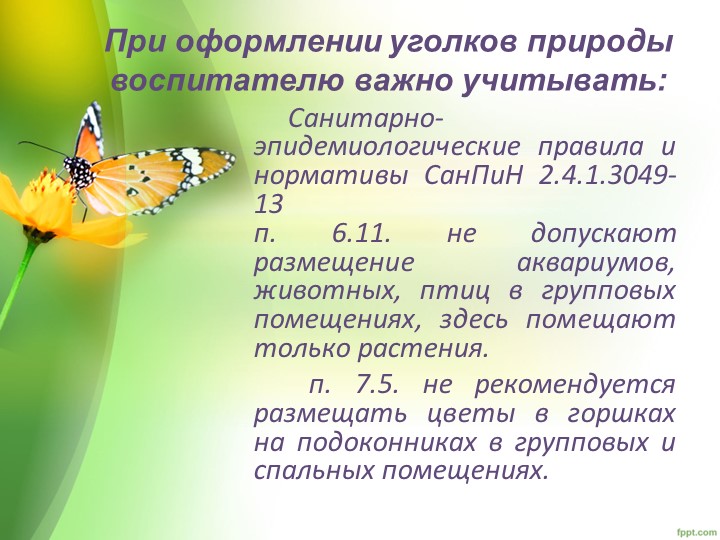 При оформлении уголков природы воспитателю важно учитывать:

Санитарно-эпидемиологические правила и нормативы СанПиН 2.4.1.3049-13
п. 6.11. не допускают размещение аквариумов, животных, птиц в групповых помещениях, здесь помещают только растения.

п. 7.5. не рекомендуется размещать цветы в горшках на подоконниках в групповых и спальных помещениях.

fppt.com